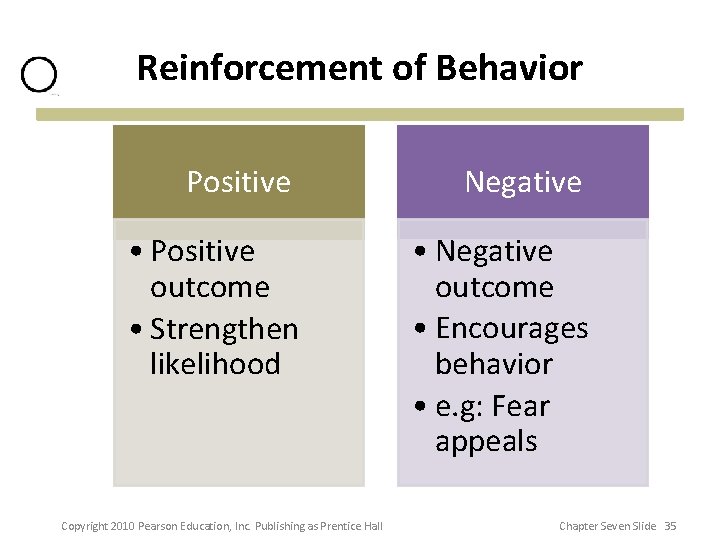 Reinforcement of Behavior

Positive

• Positive outcome
• Strengthen likelihood

Negative

• Negative outcome
• Encourages behavior
• e.g: Fear appeals

Copyright 2010 Pearson Education, Inc. Publishing as Prentice Hall

Chapter Seven Slide 35